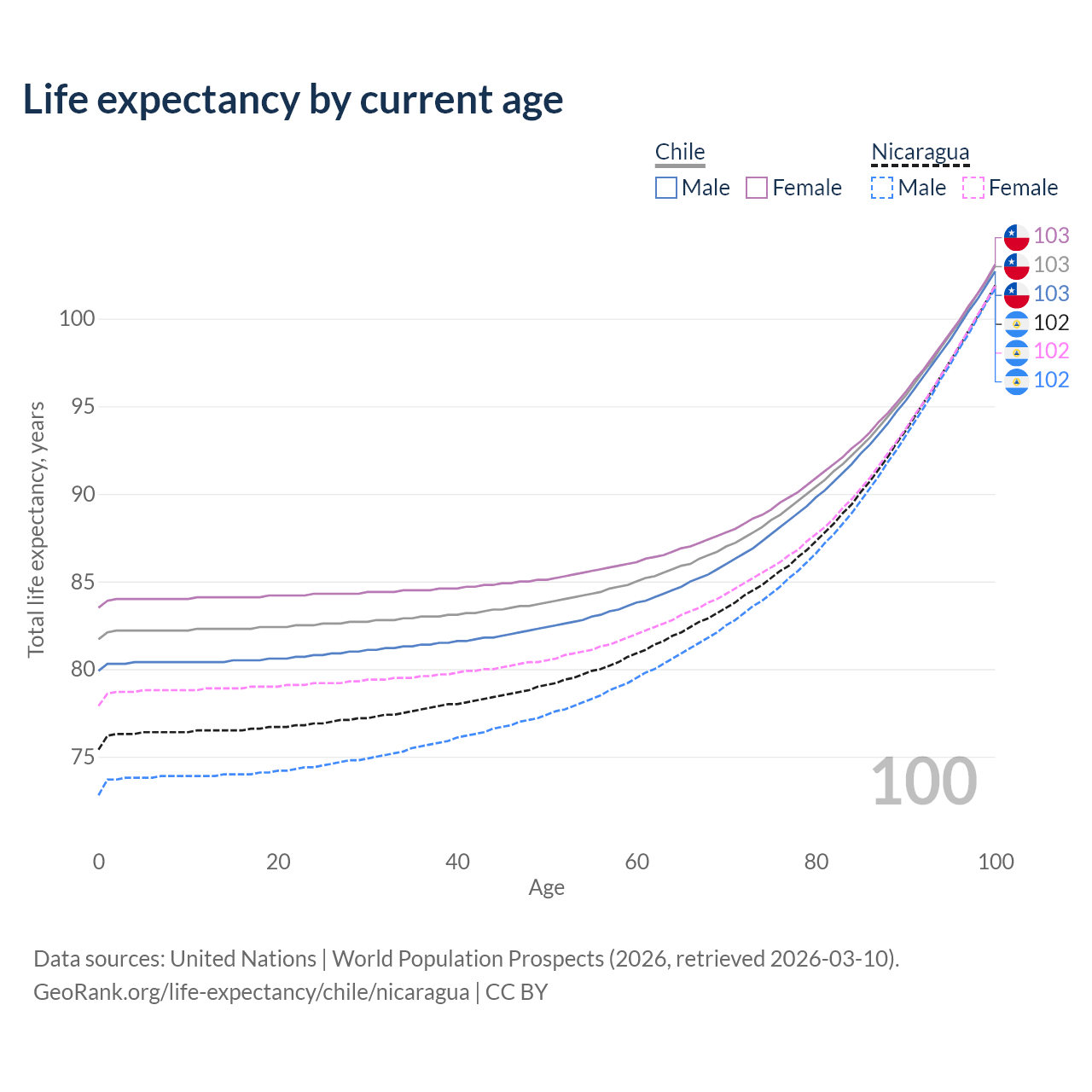 Life expectancy by current age

Chile
Male
Female

Nicaragua
Male
Female

103
103
103
102
102
102

Total life expectancy, years

100
95
90
85
80
75

100

0
20
40
60
80
100
Age

Data sources: United Nations | World Population Prospects (2026, retrieved 2026-03-10).
GeoRank.org/life-expectancy/chile/nicaragua | CC BY